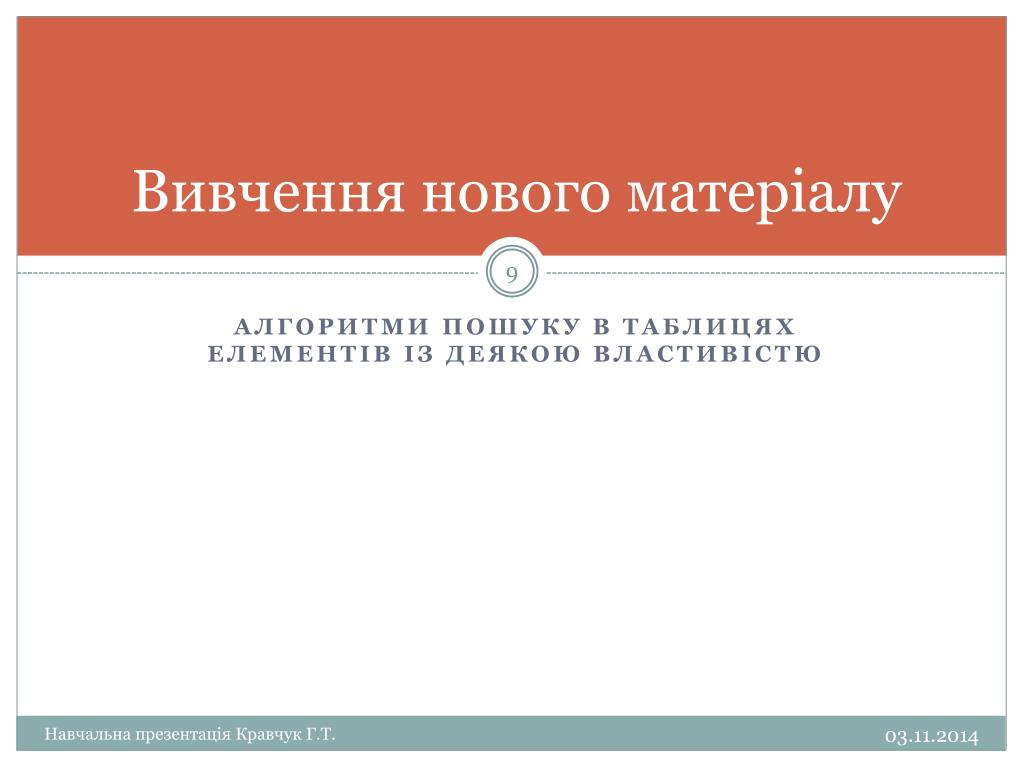 Вивчення нового матеріалу

9

АЛГОРИТМИ ПОШУКУ В ТАБЛИЦЯХ ЕЛЕМЕНТІВ ІЗ ДЕЯКОЮ ВЛАСТИВІСТЮ

Навчальна презентація Кравчук Г.Т.

03.11.2014